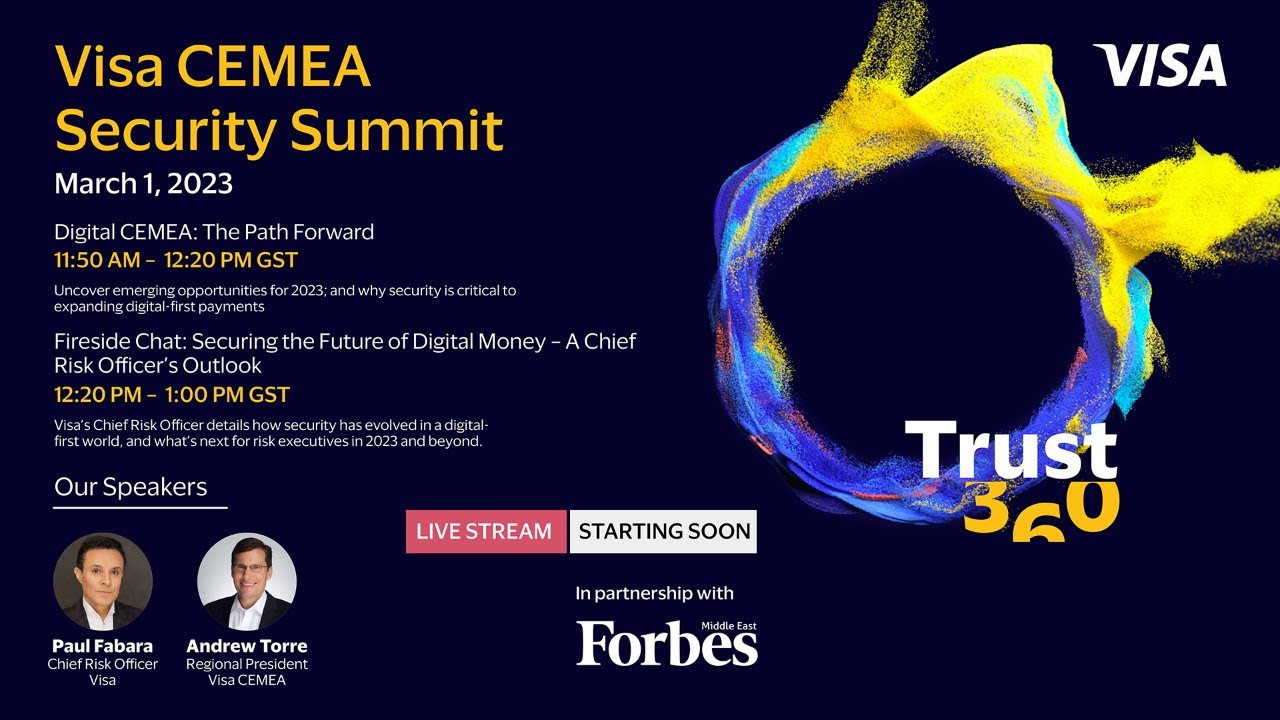 Visa CEMEA Security Summit

March 1, 2023

Digital CEMEA: The Path Forward

11:50 AM – 12:20 PM GST

Uncover emerging opportunities for 2023; and why security is critical to expanding digital-first payments

Fireside Chat: Securing the Future of Digital Money – A Chief Risk Officer's Outlook

12:20 PM – 1:00 PM GST

Visa's Chief Risk Officer details how security has evolved in a digital-first world, and what's next for risk executives in 2023 and beyond.

Our Speakers

Paul Fabara
Chief Risk Officer
Visa

Andrew Torre
Regional President
Visa CEMEA

LIVE STREAM STARTING SOON

In partnership with

Forbes Middle East

VISA

Trust 360